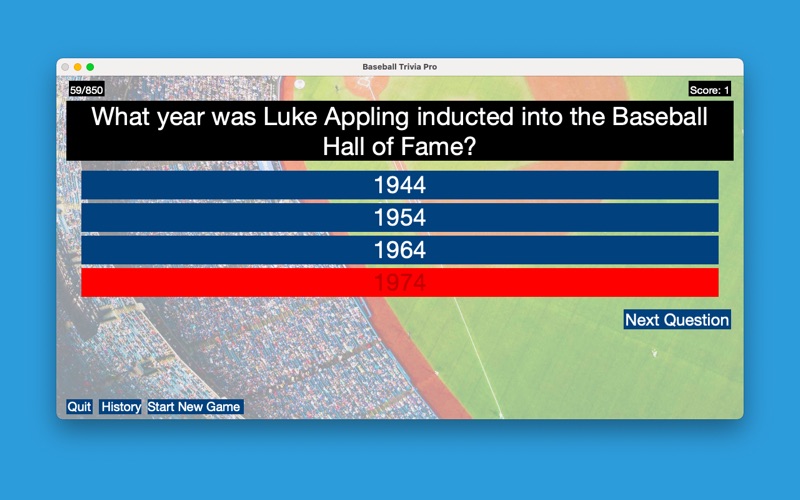 Baseball Trivia Pro

59/850

Score: 1

What year was Luke Appling inducted into the Baseball Hall of Fame?

1944

1954

1964

1974

Next Question

Quit History Start New Game